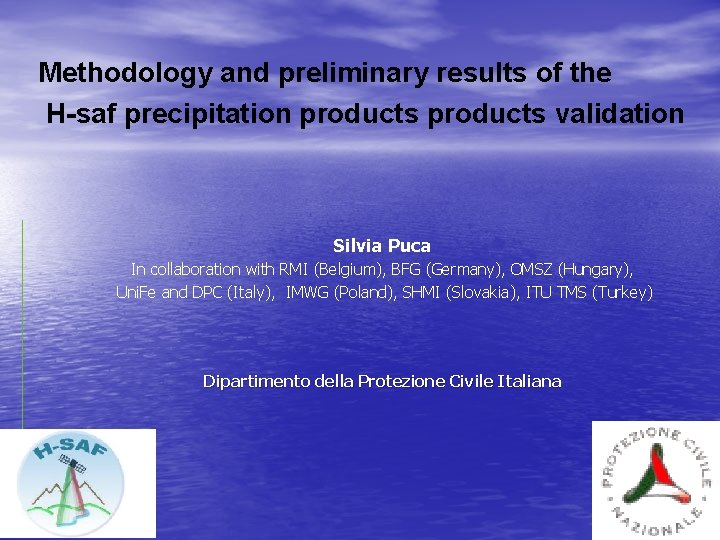 Methodology and preliminary results of the H-saf precipitation products products validation

Silvia Puca
In collaboration with RMI (Belgium), BFG (Germany), OMSZ (Hungary), UniFe and DPC (Italy), IMWG (Poland), SHMI (Slovakia), ITU TMS (Turkey)

Dipartimento della Protezione Civile Italiana

H-SAF

PROTEZIONE CIVILE NAZIONALE